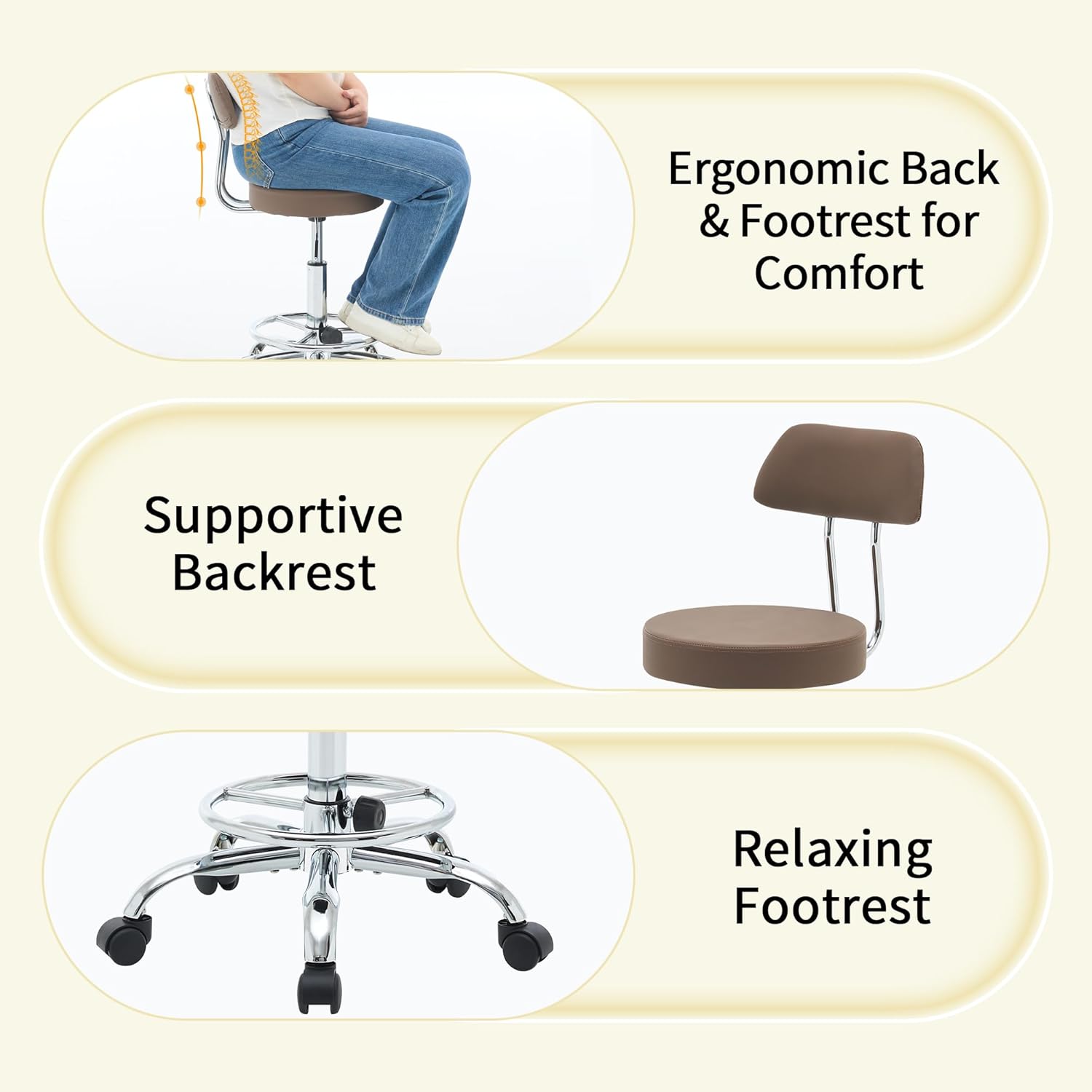 Ergonomic Back & Footrest for Comfort

Supportive Backrest

Relaxing Footrest